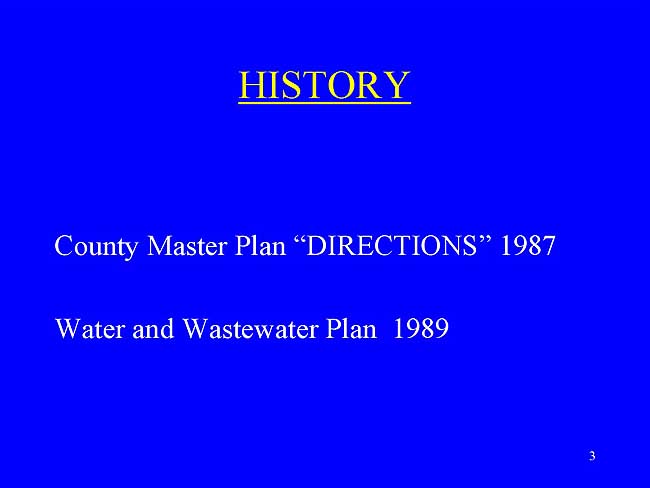 HISTORY

County Master Plan “DIRECTIONS” 1987

Water and Wastewater Plan 1989

3